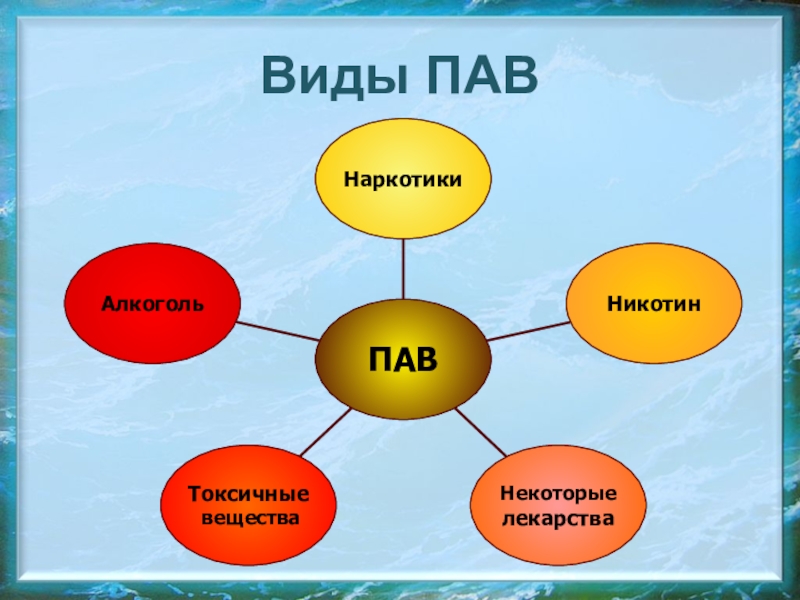 Виды ПАВ

Наркотики

Алкоголь

Никотин

ПАВ

Токсичные вещества

Некоторые лекарства